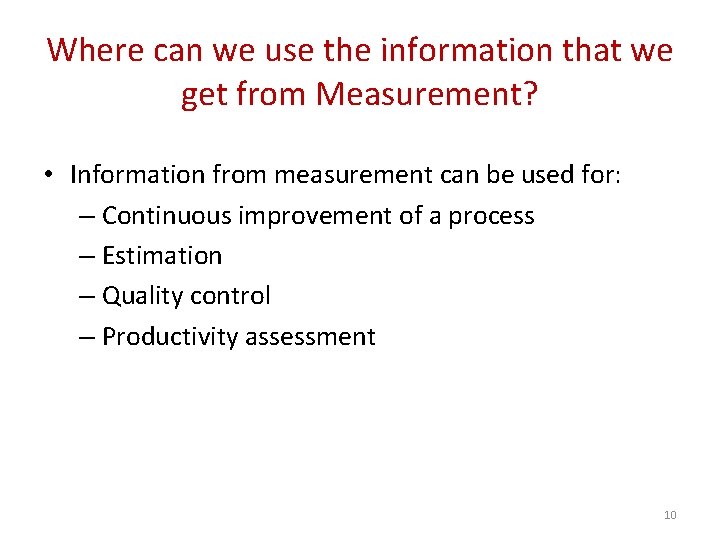 Where can we use the information that we get from Measurement?

• Information from measurement can be used for:
– Continuous improvement of a process
– Estimation
– Quality control
– Productivity assessment

10